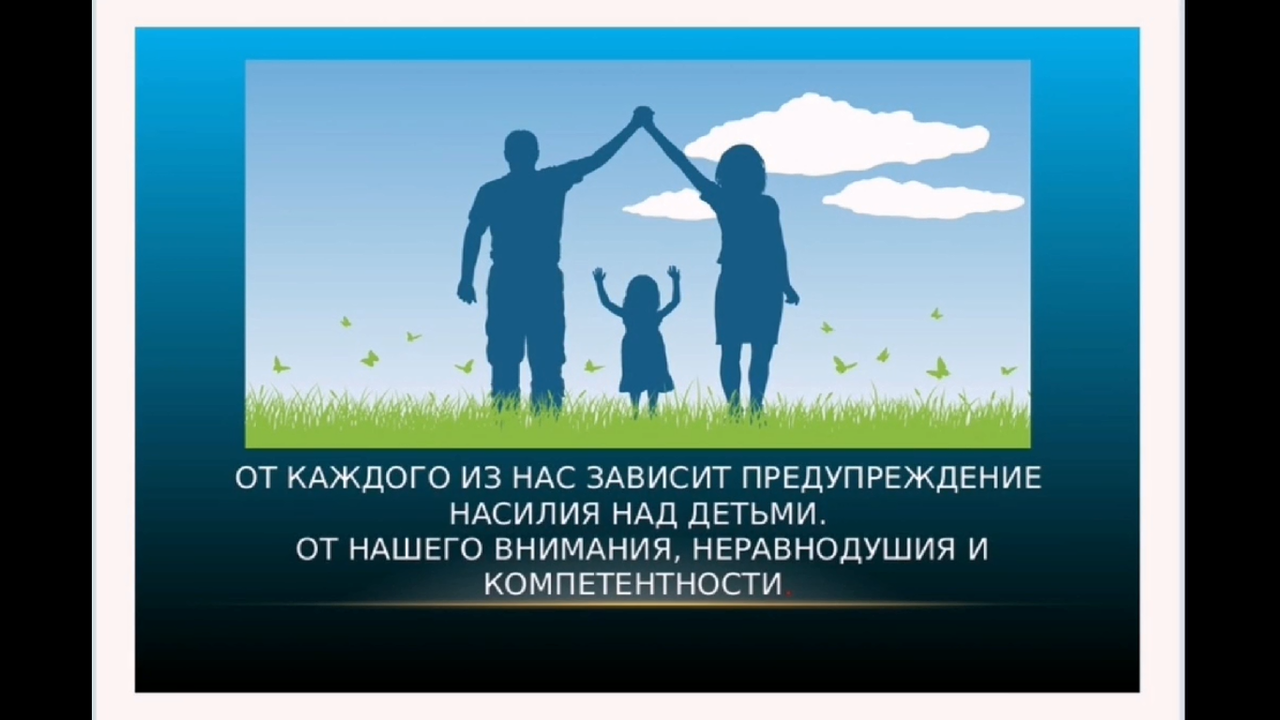 ОТ КАЖДОГО ИЗ НАС ЗАВИСИТ ПРЕДУПРЕЖДЕНИЕ НАСИЛИЯ НАД ДЕТЬМИ.
ОТ НАШЕГО ВНИМАНИЯ, НЕРАВНОДУШИЯ И КОМПЕТЕНТНОСТИ.